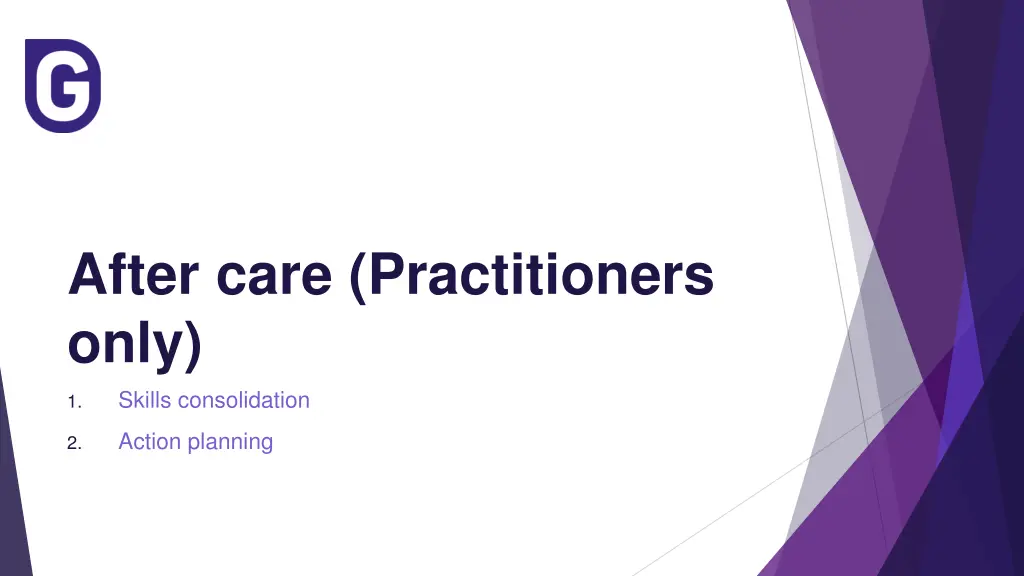 G

After care (Practitioners only)

1. Skills consolidation
2. Action planning